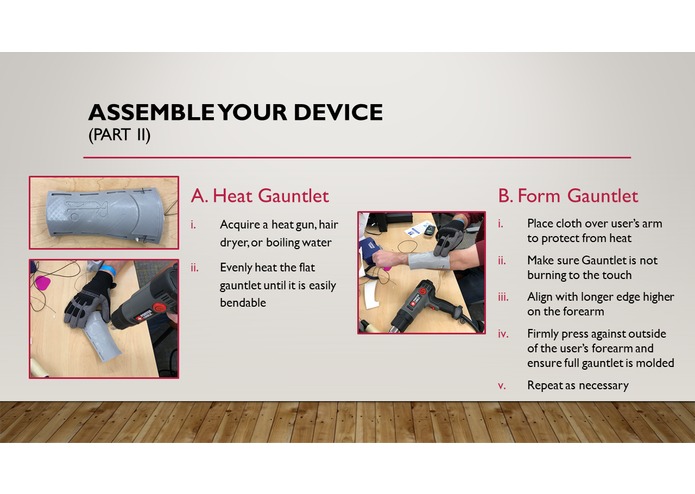 ASSEMBLE YOUR DEVICE
(PART II)

A. Heat Gauntlet

i. Acquire a heat gun, hair dryer, or boiling water

ii. Evenly heat the flat gauntlet until it is easily bendable

B. Form Gauntlet

i. Place cloth over user's arm to protect from heat

ii. Make sure Gauntlet is not burning to the touch

iii. Align with longer edge higher on the forearm

iv. Firmly press against outside of the user's forearm and ensure full gauntlet is molded

v. Repeat as necessary